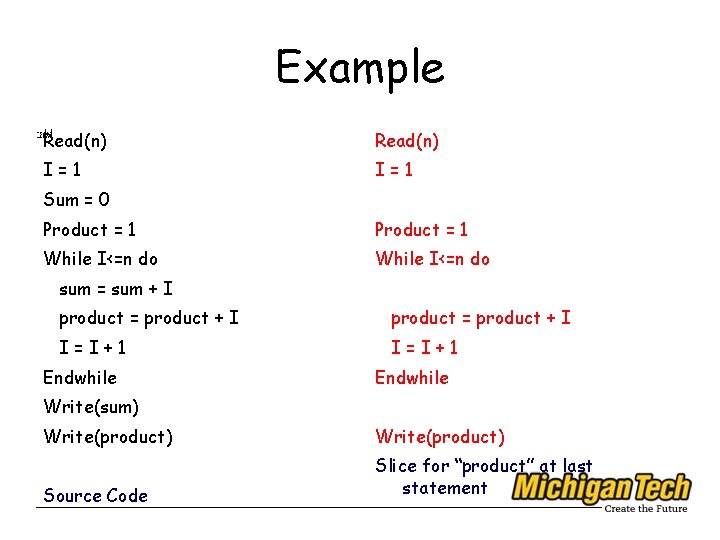 Example

Read(n)
I = 1
Sum = 0
Product = 1
While I<=n do
sum = sum + I
product = product + I
I = I + 1
Endwhile
Write(sum)
Write(product)

Source Code

Read(n)
I = 1
Product = 1
While I<=n do
product = product + I
I = I + 1
Endwhile
Write(product)

Slice for "product" at last statement

Michigan Tech
Create the Future